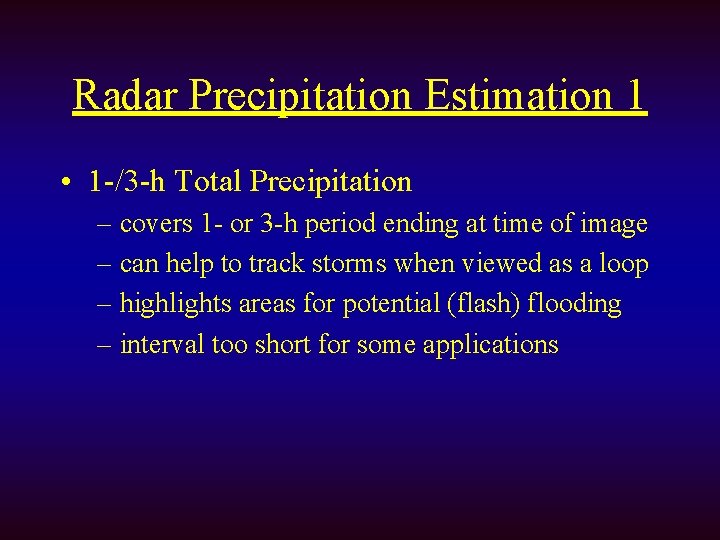 Radar Precipitation Estimation 1

• 1-/3-h Total Precipitation
– covers 1- or 3-h period ending at time of image
– can help to track storms when viewed as a loop
– highlights areas for potential (flash) flooding
– interval too short for some applications